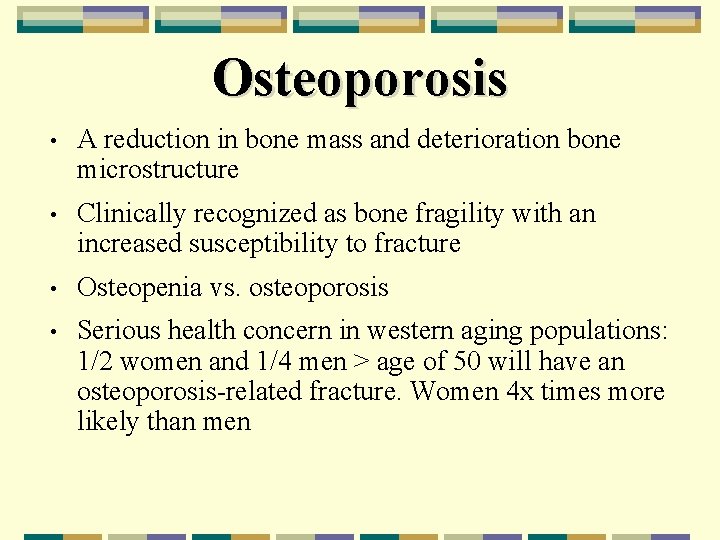 Osteoporosis

• A reduction in bone mass and deterioration bone microstructure

• Clinically recognized as bone fragility with an increased susceptibility to fracture

• Osteopenia vs. osteoporosis

• Serious health concern in western aging populations: 1/2 women and 1/4 men > age of 50 will have an osteoporosis-related fracture. Women 4x times more likely than men